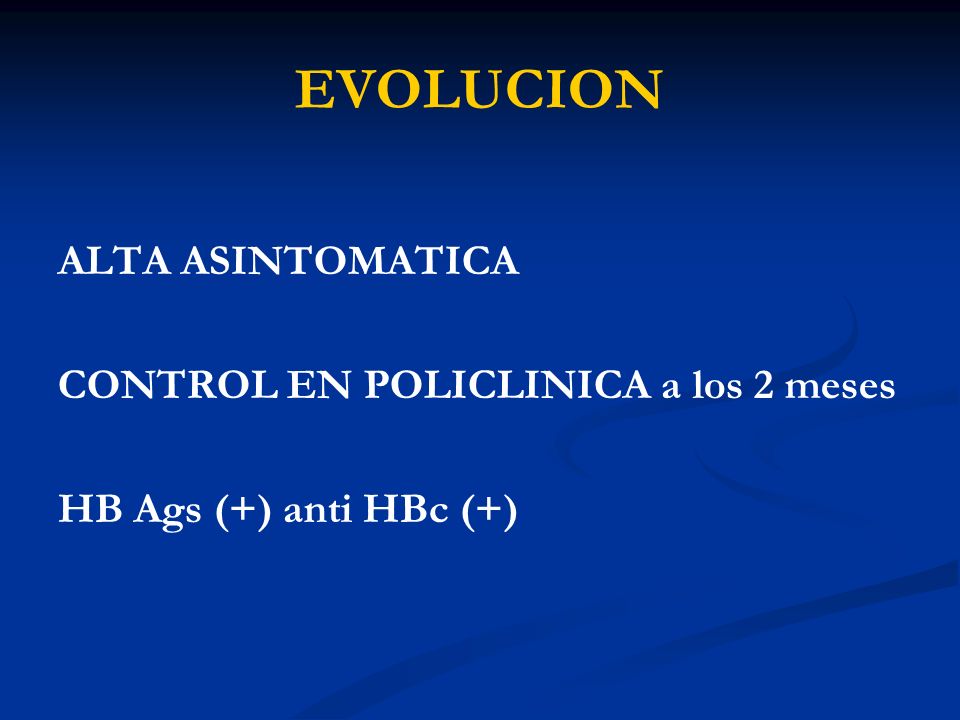 EVOLUCION

ALTA ASINTOMATICA

CONTROL EN POLICLINICA a los 2 meses

HB Ags (+) anti HBc (+)